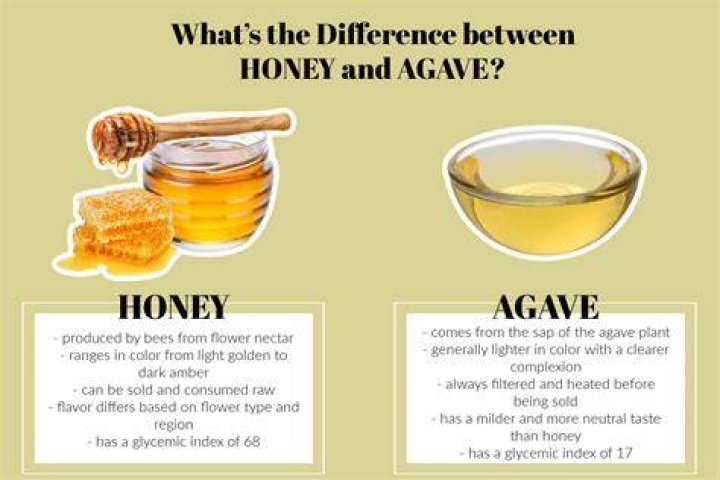 What's the Difference between HONEY and AGAVE?

HONEY

- produced by bees from flower nectar
- ranges in color from light golden to dark amber
- can be sold and consumed raw
- flavor differs based on flower type and region
- has a glycemic index of 68

AGAVE

- comes from the sap of the agave plant
- generally lighter in color with a clearer complexion
- always filtered and heated before being sold
- has a milder and more neutral taste than honey
- has a glycemic index of 17